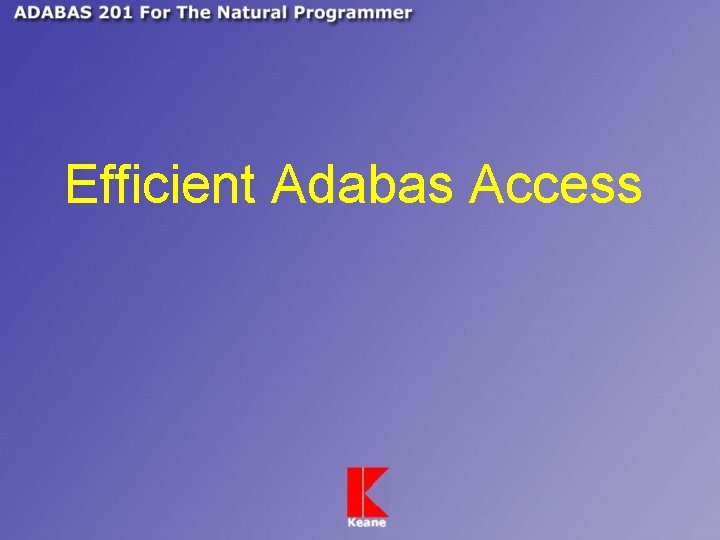 ADABAS 201 For The Natural Programmer

Efficient Adabas Access

Keane